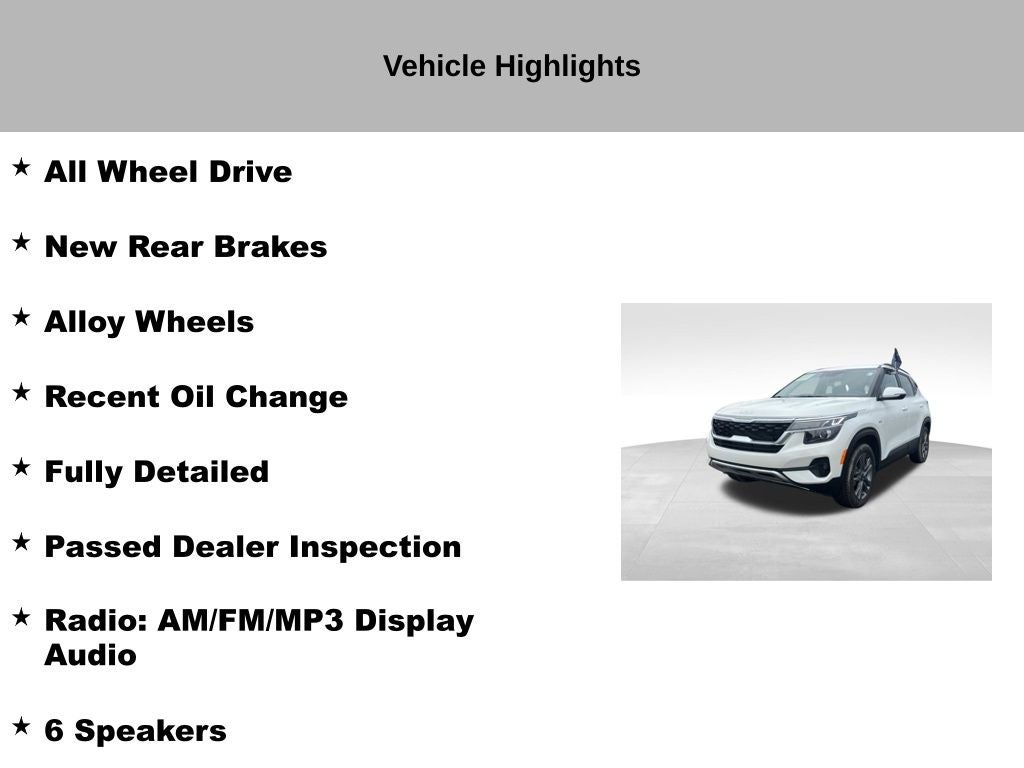 Vehicle Highlights

★ All Wheel Drive

★ New Rear Brakes

★ Alloy Wheels

★ Recent Oil Change

★ Fully Detailed

★ Passed Dealer Inspection

★ Radio: AM/FM/MP3 Display Audio

★ 6 Speakers